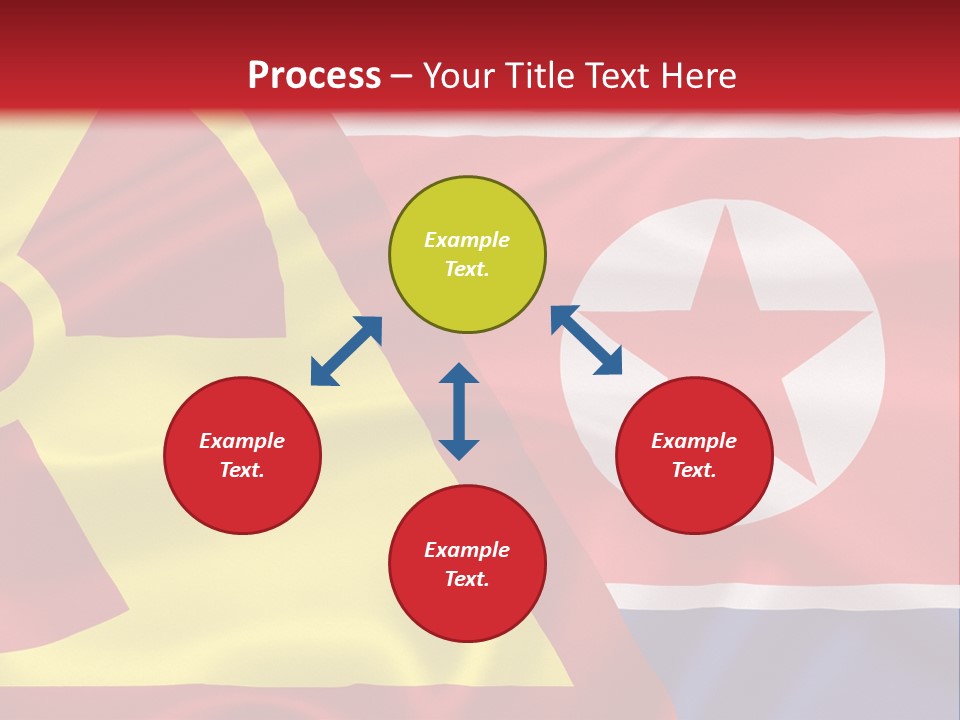 Process – Your Title Text Here

Example Text.

Example Text.

Example Text.

Example Text.